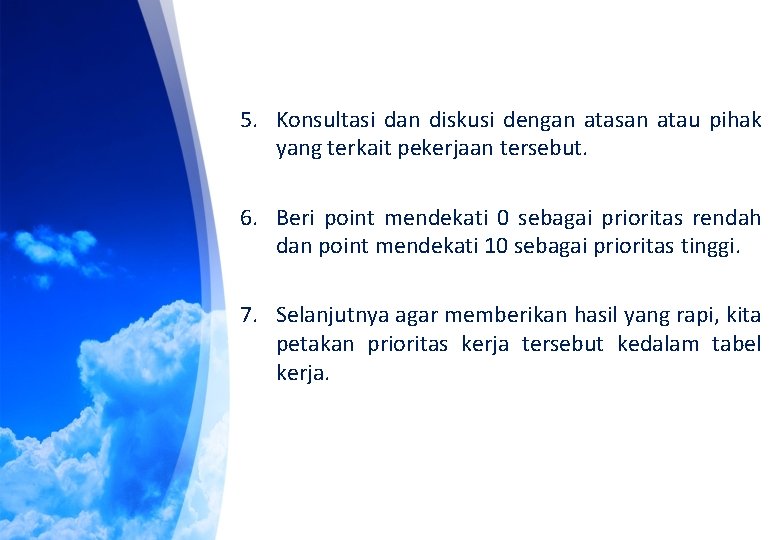 5. Konsultasi dan diskusi dengan atasan atau pihak yang terkait pekerjaan tersebut.

6. Beri point mendekati 0 sebagai prioritas rendah dan point mendekati 10 sebagai prioritas tinggi.

7. Selanjutnya agar memberikan hasil yang rapi, kita petakan prioritas kerja tersebut kedalam tabel kerja.